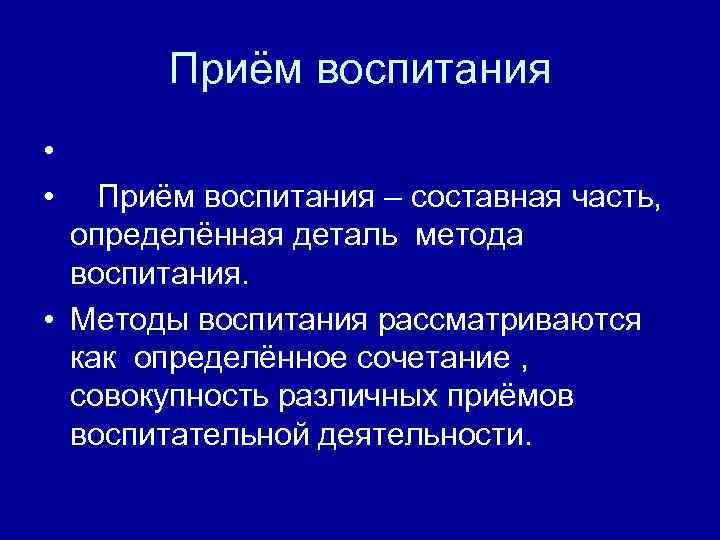 Приём воспитания

•

• Приём воспитания – составная часть, определённая деталь метода воспитания.

• Методы воспитания рассматриваются как определённое сочетание , совокупность различных приёмов воспитательной деятельности.